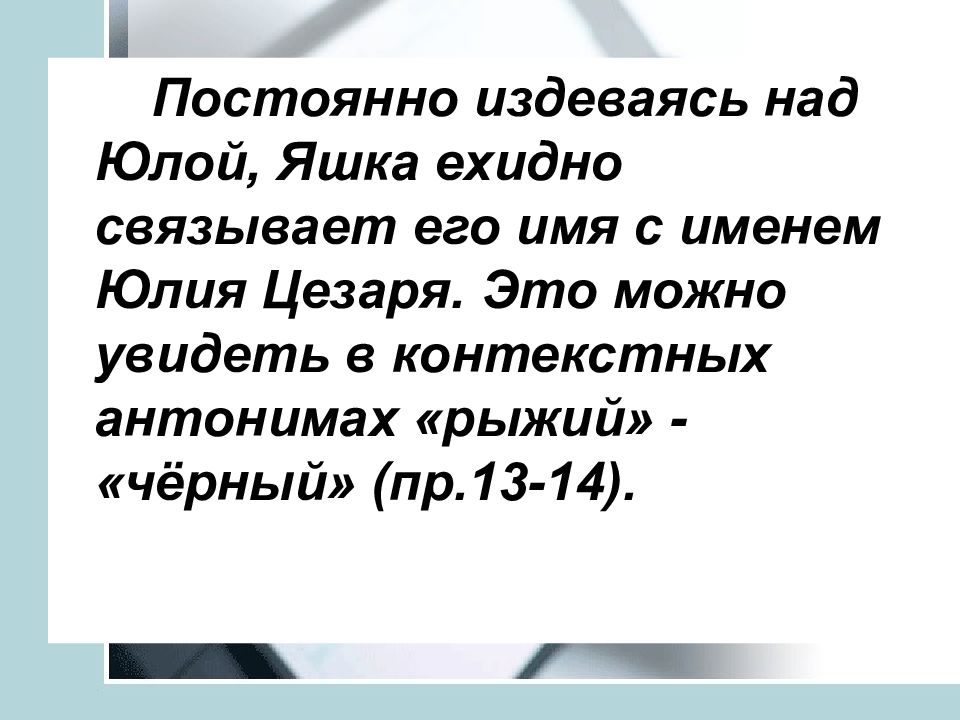 Постоянно издеваясь над Юлой, Яшка ехидно связывает его имя с именем Юлия Цезаря. Это можно увидеть в контекстных антонимах «рыжий» - «чёрный» (пр.13-14).